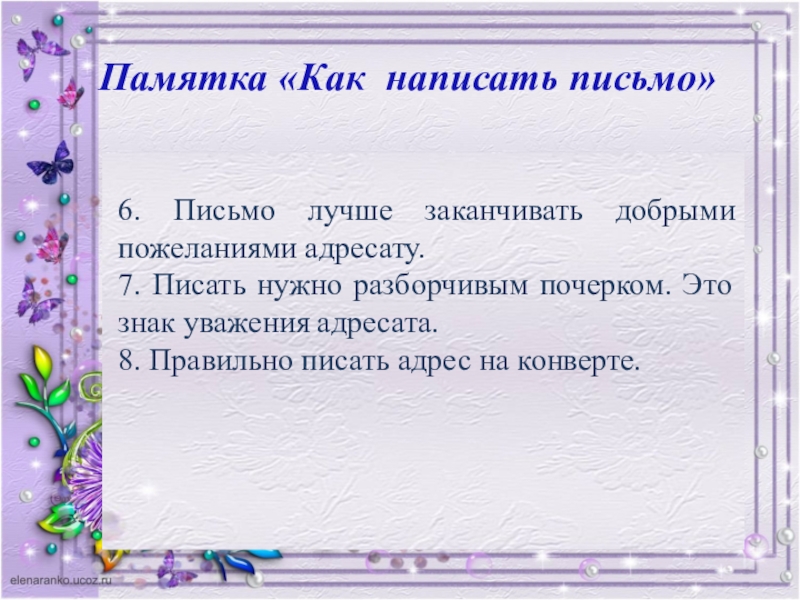 Памятка «Как написать письмо»

6. Письмо лучше заканчивать добрыми пожеланиями адресату.
7. Писать нужно разборчивым почерком. Это знак уважения адресата.
8. Правильно писать адрес на конверте.

elenaranko.ucoz.ru